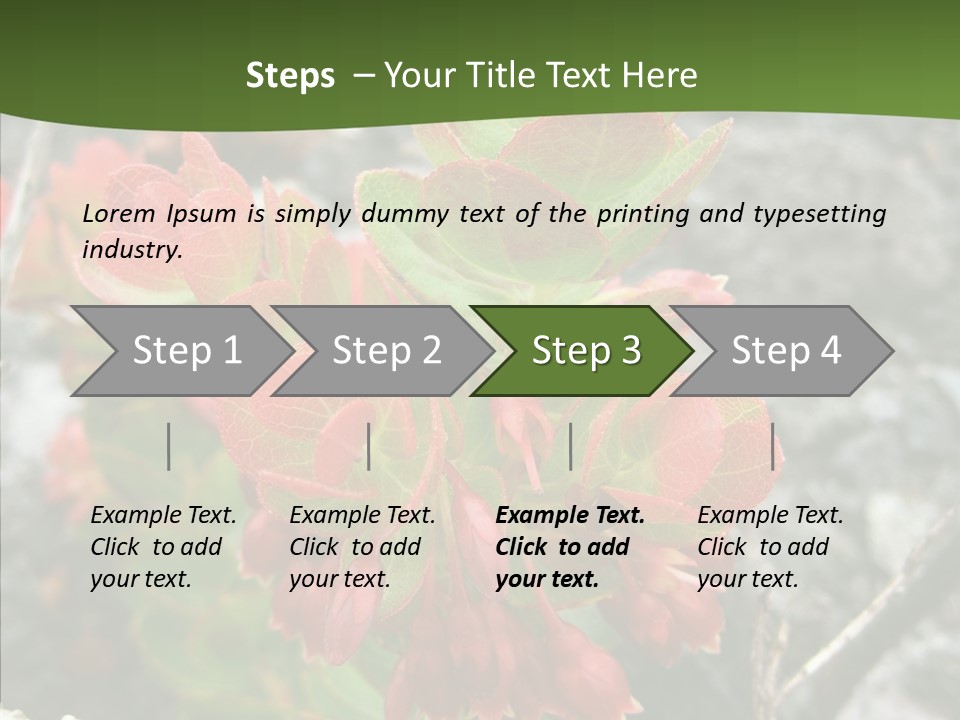 Steps – Your Title Text Here

Lorem Ipsum is simply dummy text of the printing and typesetting industry.

Step 1

Step 2

Step 3

Step 4

Example Text. Click to add your text.

Example Text. Click to add your text.

Example Text. Click to add your text.

Example Text. Click to add your text.